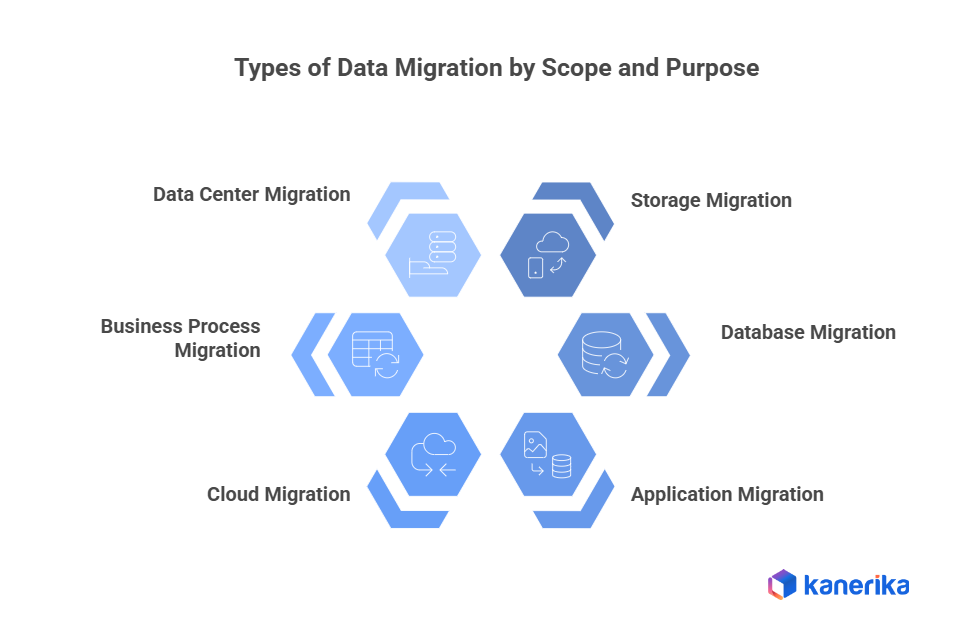 Types of Data Migration by Scope and Purpose

Data Center Migration

Storage Migration

Business Process Migration

Database Migration

Cloud Migration

Application Migration

kanerika